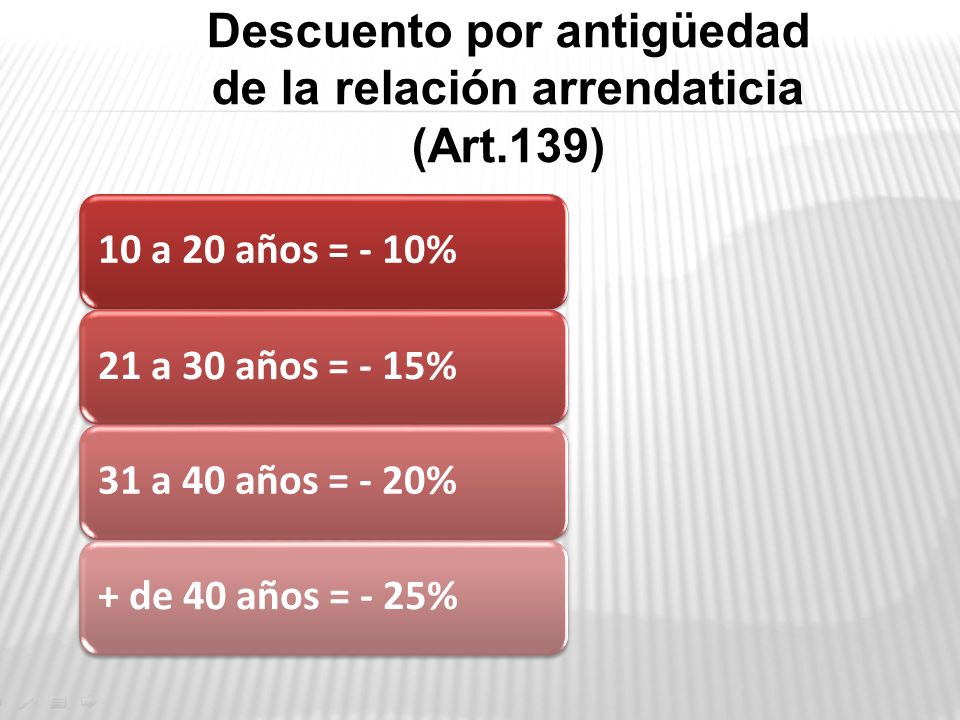 Descuento por antigüedad de la relación arrendaticia (Art.139)

10 a 20 años = - 10%

21 a 30 años = - 15%

31 a 40 años = - 20%

+ de 40 años = - 25%